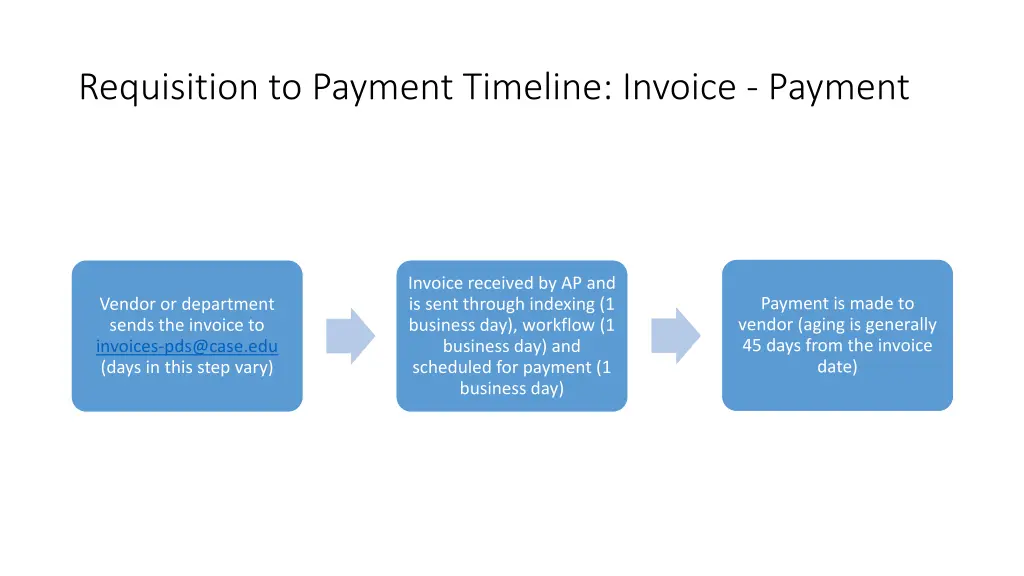 Requisition to Payment Timeline: Invoice - Payment

Vendor or department sends the invoice to invoices-pds@case.edu (days in this step vary)

Invoice received by AP and is sent through indexing (1 business day), workflow (1 business day) and scheduled for payment (1 business day)

Payment is made to vendor (aging is generally 45 days from the invoice date)